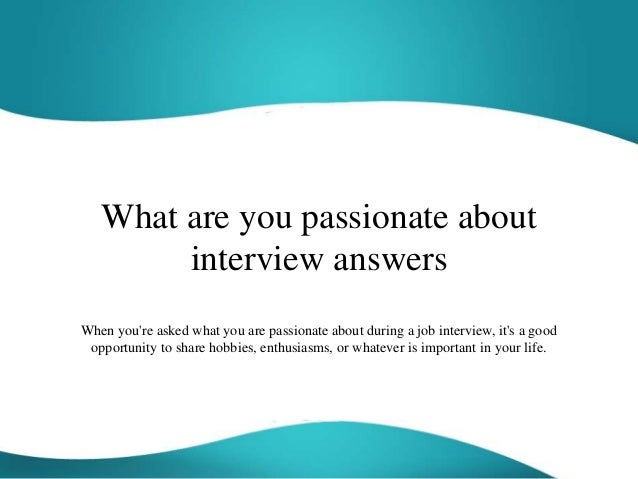 What are you passionate about interview answers

When you're asked what you are passionate about during a job interview, it's a good opportunity to share hobbies, enthusiasms, or whatever is important in your life.